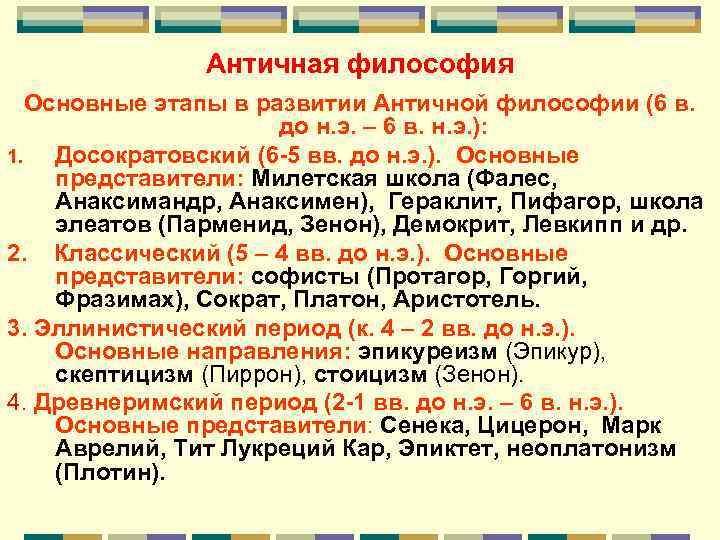 Античная философия

Основные этапы в развитии Античной философии (6 в. до н.э. – 6 в. н.э.):

1. Досократовский (6-5 вв. до н.э.). Основные представители: Милетская школа (Фалес, Анаксимандр, Анаксимен), Гераклит, Пифагор, школа элеатов (Парменид, Зенон), Демокрит, Левкипп и др.

2. Классический (5 – 4 вв. до н.э.). Основные представители: софисты (Протагор, Горгий, Фразимах), Сократ, Платон, Аристотель.

3. Эллинистический период (к. 4 – 2 вв. до н.э.). Основные направления: эпикуреизм (Эпикур), скептицизм (Пиррон), стоицизм (Зенон).

4. Древнеримский период (2-1 вв. до н.э. – 6 в. н.э.). Основные представители: Сенека, Цицерон, Марк Аврелий, Тит Лукреций Кар, Эпиктет, неоплатонизм (Плотин).